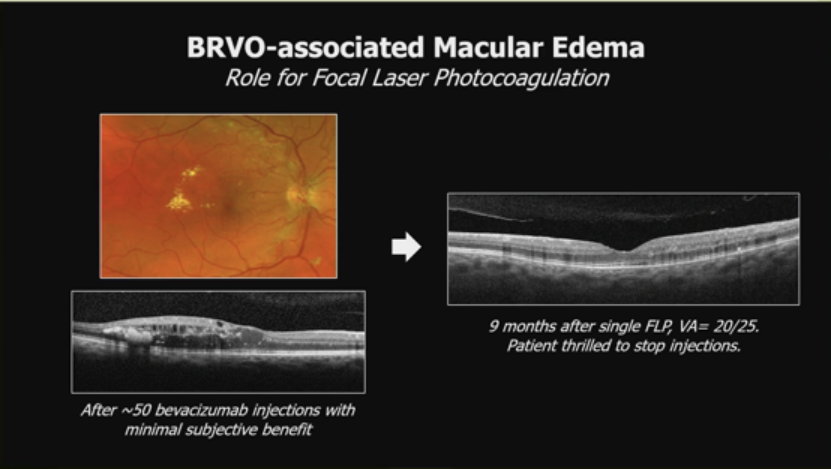 BRVO-associated Macular Edema

Role for Focal Laser Photocoagulation

After ~50 bevacizumab injections with minimal subjective benefit

9 months after single FLP, VA= 20/25. Patient thrilled to stop injections.